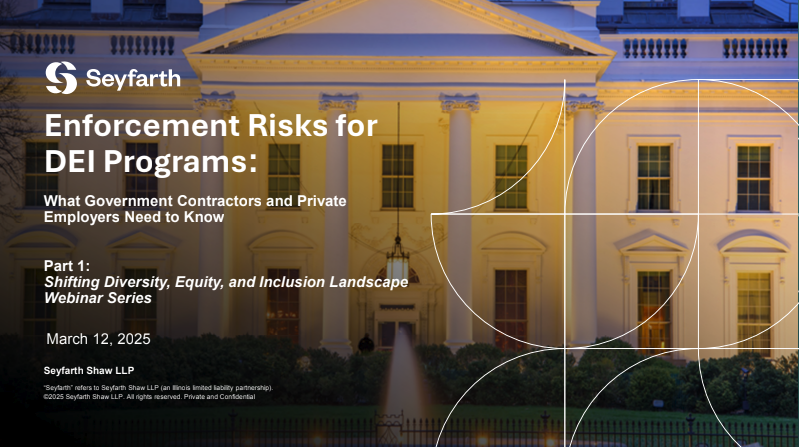 Seyfarth

Enforcement Risks for DEI Programs:

What Government Contractors and Private Employers Need to Know

Part 1:
Shifting Diversity, Equity, and Inclusion Landscape Webinar Series

March 12, 2025

Seyfarth Shaw LLP

"Seyfarth" refers to Seyfarth Shaw LLP (an Illinois limited liability partnership).
©2025 Seyfarth Shaw LLP. All rights reserved. Private and Confidential